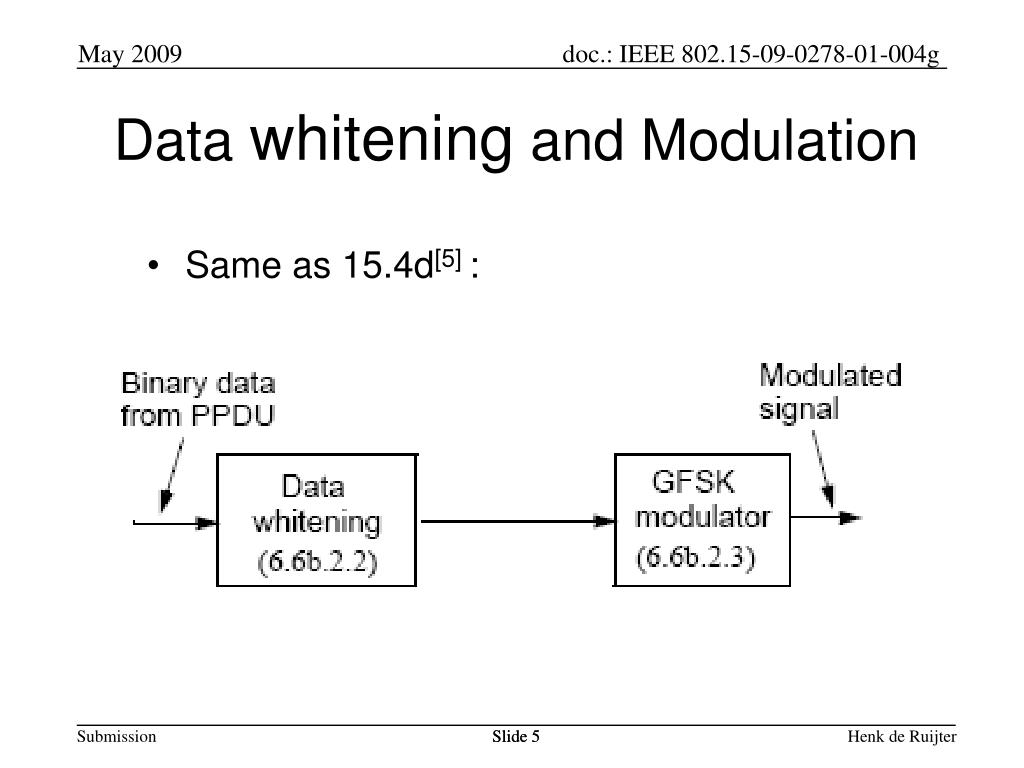 May 2009

doc.: IEEE 802.15-09-0278-01-004g

Data whitening and Modulation

• Same as 15.4d$^{[5]}$ :

Binary data from PPDU

Data whitening (6.6b.2.2)

GFSK modulator (6.6b.2.3)

Modulated signal

Submission

Slide 5

Henk de Ruijter